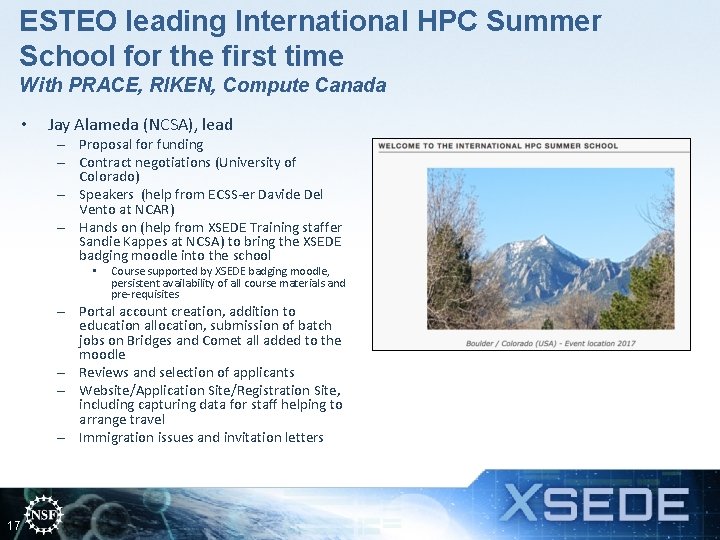 ESTEO leading International HPC Summer School for the first time
With PRACE, RIKEN, Compute Canada

• Jay Alameda (NCSA), lead
– Proposal for funding
– Contract negotiations (University of Colorado)
– Speakers (help from ECSS-er Davide Del Vento at NCAR)
– Hands on (help from XSEDE Training staffer Sandie Kappes at NCSA) to bring the XSEDE badging moodle into the school
▪ Course supported by XSEDE badging moodle, persistent availability of all course materials and pre-requisites
– Portal account creation, addition to education allocation, submission of batch jobs on Bridges and Comet all added to the moodle
– Reviews and selection of applicants
– Website/Application Site/Registration Site, including capturing data for staff helping to arrange travel
– Immigration issues and invitation letters

WELCOME TO THE INTERNATIONAL HPC SUMMER SCHOOL

Boulder / Colorado (USA) - Event location 2017

17

NSF

XSEDE